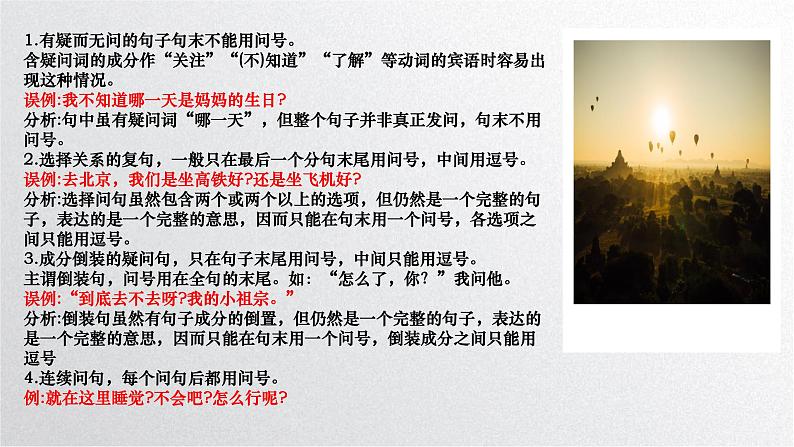 1.有疑而无问的句子句末不能用问号。
含疑问词的成分作“关注”“(不)知道”“了解”等动词的宾语时容易出现这种情况。
误例:我不知道哪一天是妈妈的生日?
分析:句中虽有疑问词“哪一天”，但整个句子并非真正发问，句末不用问号。
2.选择关系的复句，一般只在最后一个分句末尾用问号，中间用逗号。
误例:去北京，我们是坐高铁好?还是坐飞机好?
分析:选择问句虽然包含两个或两个以上的选项，但仍然是一个完整的句子，表达的是一个完整的意思，因而只能在句末用一个问号，各选项之间只能用逗号。
3.成分倒装的疑问句，只在句子末尾用问号，中间只能用逗号。
主谓倒装句，问号用在全句的末尾。如：“怎么了，你？”我问他。
误例:“到底去不去呀?我的小祖宗。”
分析:倒装句虽然有句子成分的倒置，但仍然是一个完整的句子，表达的是一个完整的意思，因而只能在句末用一个问号，倒装成分之间只能用逗号
4.连续问句，每个问句后都用问号。
例:就在这里睡觉?不会吧?怎么行呢?